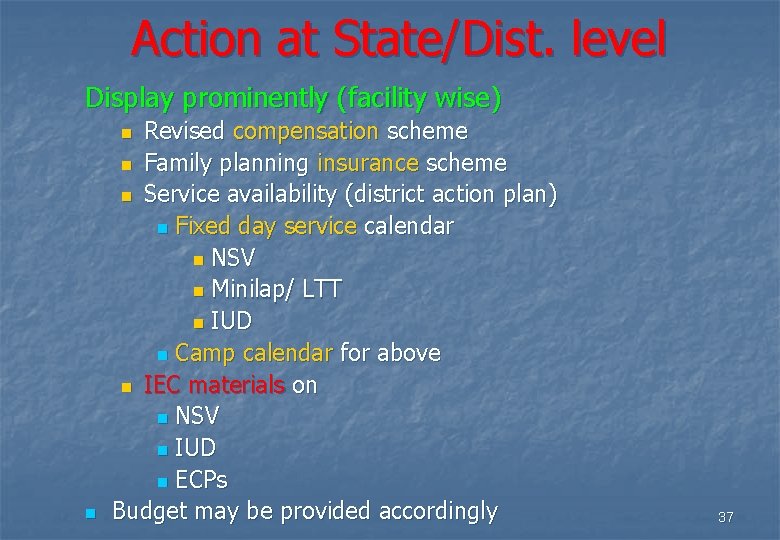 Action at State/Dist. level

Display prominently (facility wise)

- Revised compensation scheme
- Family planning insurance scheme
- Service availability (district action plan)
  - Fixed day service calendar
    - NSV
    - Minilap/ LTT
    - IUD
  - Camp calendar for above
- IEC materials on
  - NSV
  - IUD
  - ECPs

- Budget may be provided accordingly

37